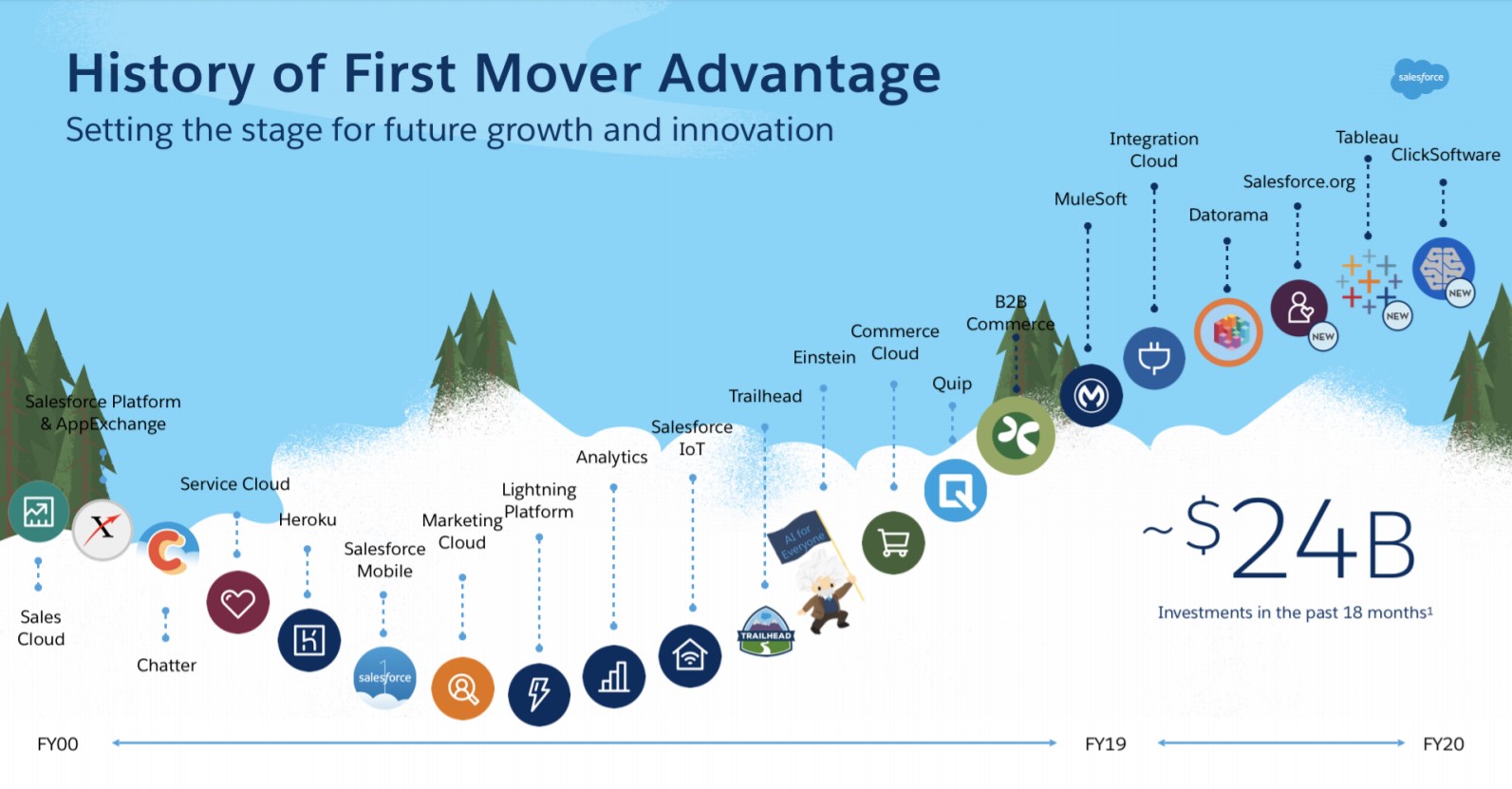 History of First Mover Advantage

Setting the stage for future growth and innovation

salesforce

Salesforce Platform & AppExchange

Sales Cloud

Chatter

Service Cloud

Heroku

Salesforce Mobile

salesforce

Marketing Cloud

Lightning Platform

Analytics

Salesforce IoT

Trailhead

TRAILHEAD

AI for Everyone

Einstein

Commerce Cloud

Quip

B2B Commerce

MuleSoft

Integration Cloud

Datorama

Salesforce.org

NEW

Tableau

NEW

ClickSoftware

NEW

~$24B

Investments in the past 18 months¹

FY00

FY19

FY20